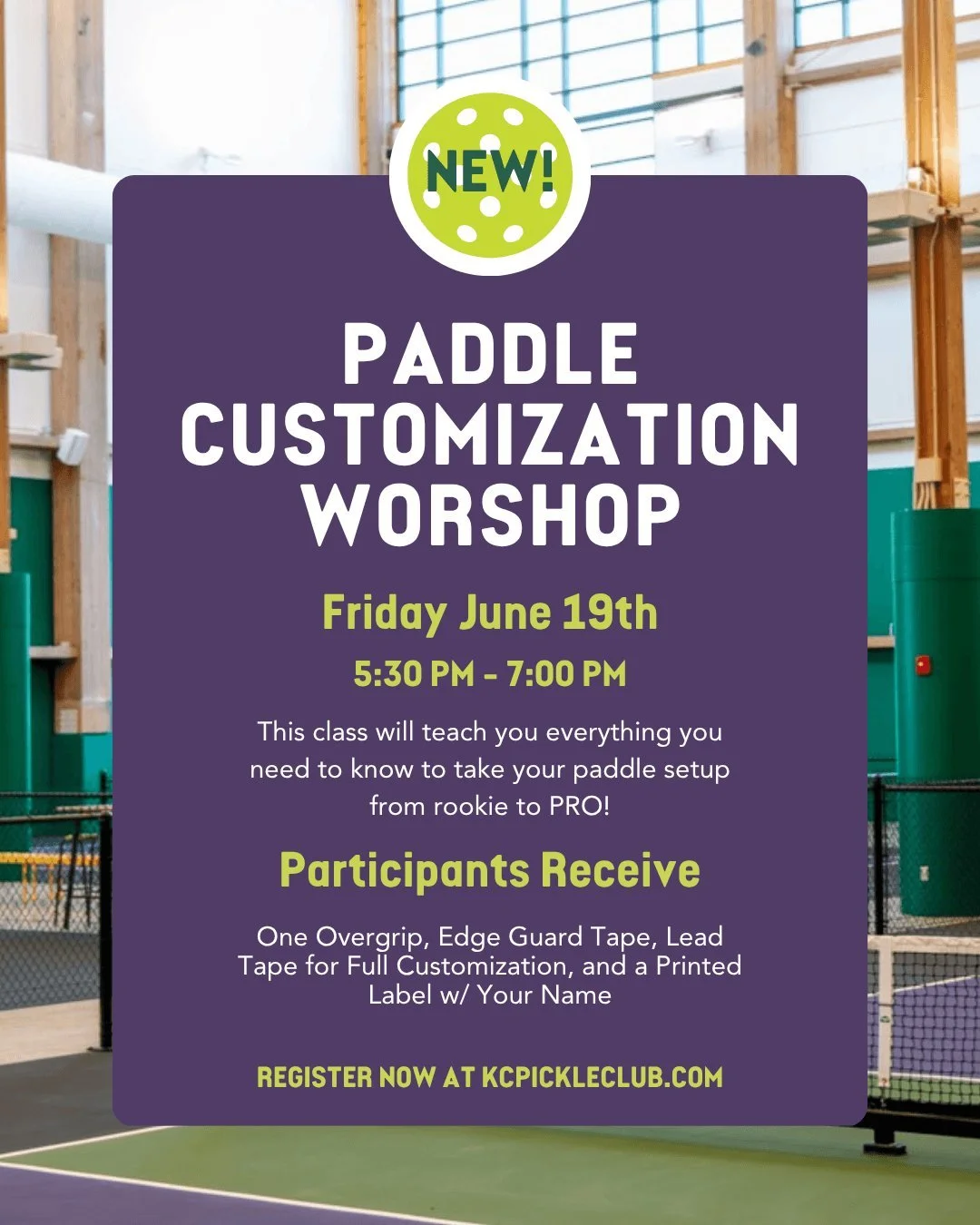 NEW!

PADDLE CUSTOMIZATION WORSHOP

Friday June 19th

5:30 PM - 7:00 PM

This class will teach you everything you need to know to take your paddle setup from rookie to PRO!

Participants Receive

One Overgrip, Edge Guard Tape, Lead Tape for Full Customization, and a Printed Label w/ Your Name

REGISTER NOW AT KCPICKLECLUB.COM